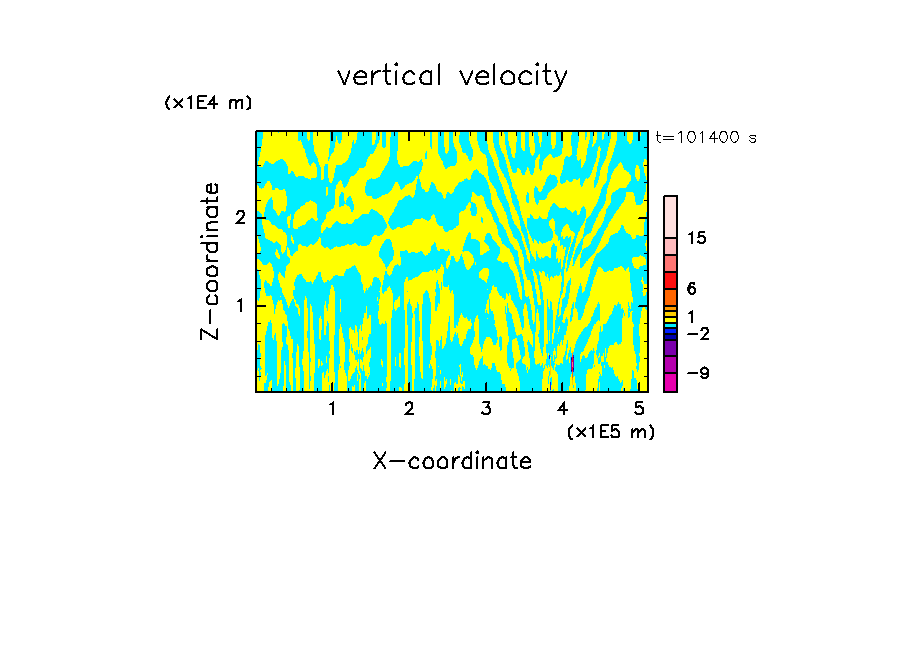 vertical velocity

(x1E4 m)

t=101400 s

Z-coordinate

2

1

15

6

1

−2

−9

1 2 3 4 5

(x1E5 m)

X-coordinate